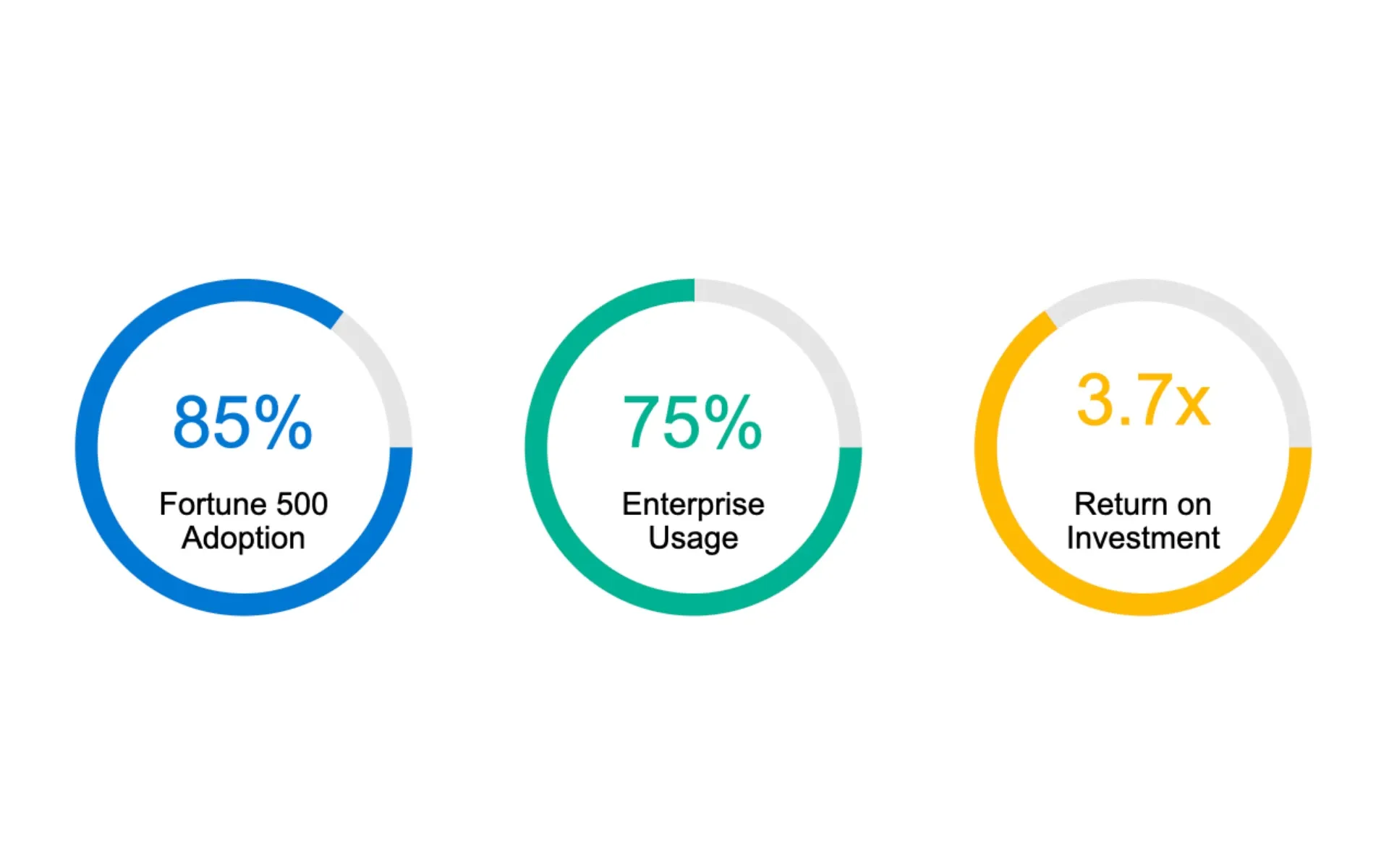 85%
Fortune 500 Adoption

75%
Enterprise Usage

3.7x
Return on Investment